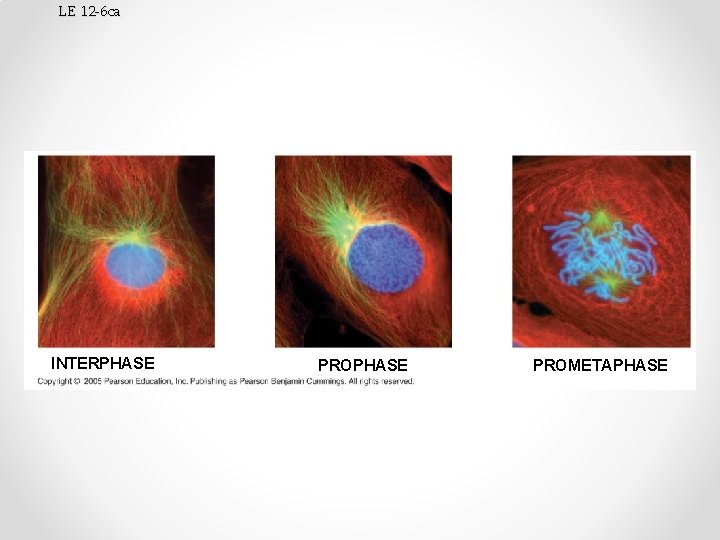 LE 12-6ca

INTERPHASE

PROPHASE

PROMETAPHASE

Copyright © 2005 Pearson Education, Inc. Publishing as Pearson Benjamin Cummings. All rights reserved.